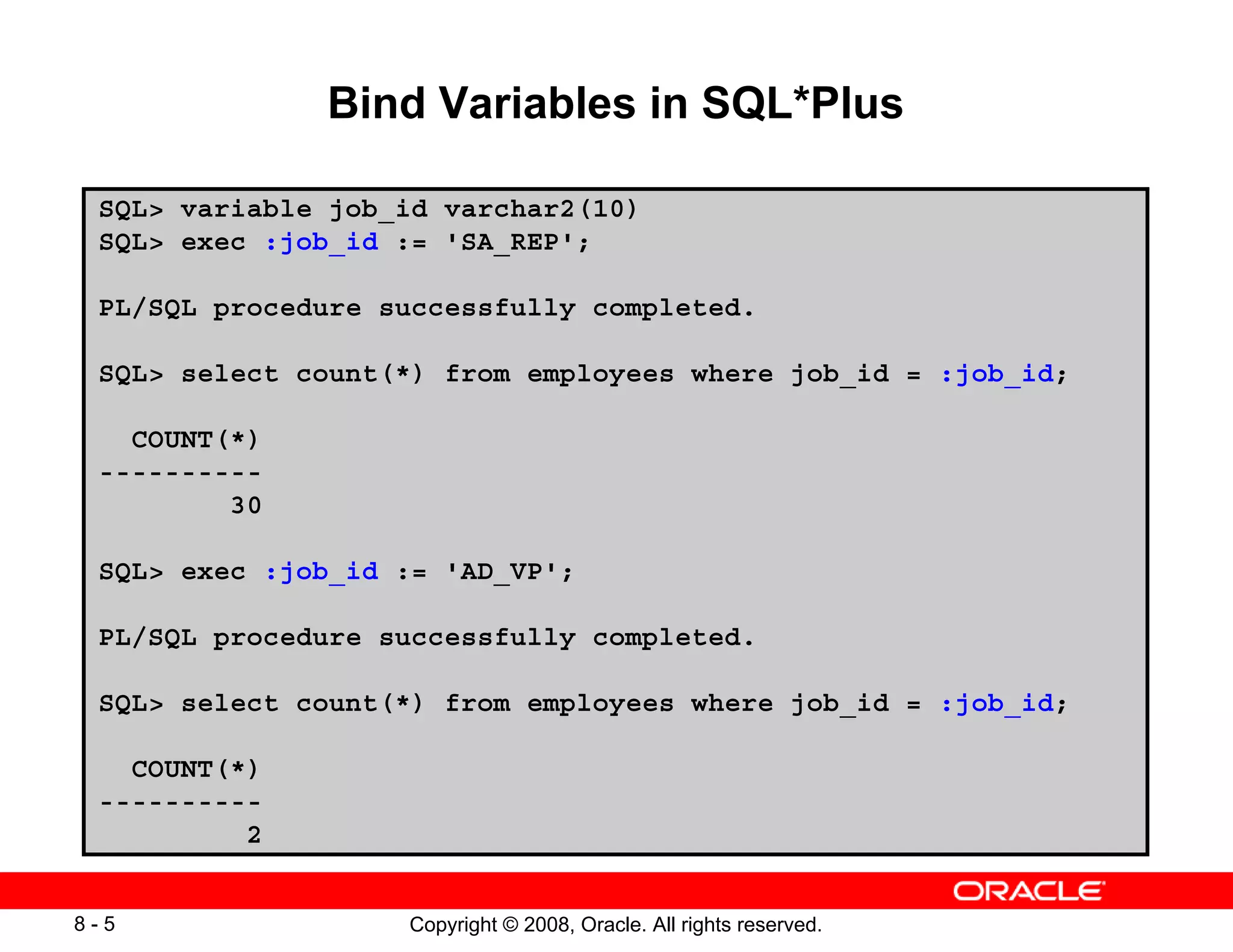 Bind Variables in SQL*Plus

SQL> variable job_id varchar2(10)
SQL> exec :job_id := 'SA_REP';

PL/SQL procedure successfully completed.

SQL> select count(*) from employees where job_id = :job_id;

  COUNT(*)
----------
        30

SQL> exec :job_id := 'AD_VP';

PL/SQL procedure successfully completed.

SQL> select count(*) from employees where job_id = :job_id;

  COUNT(*)
----------
         2

ORACLE

8 - 5

Copyright © 2008, Oracle. All rights reserved.